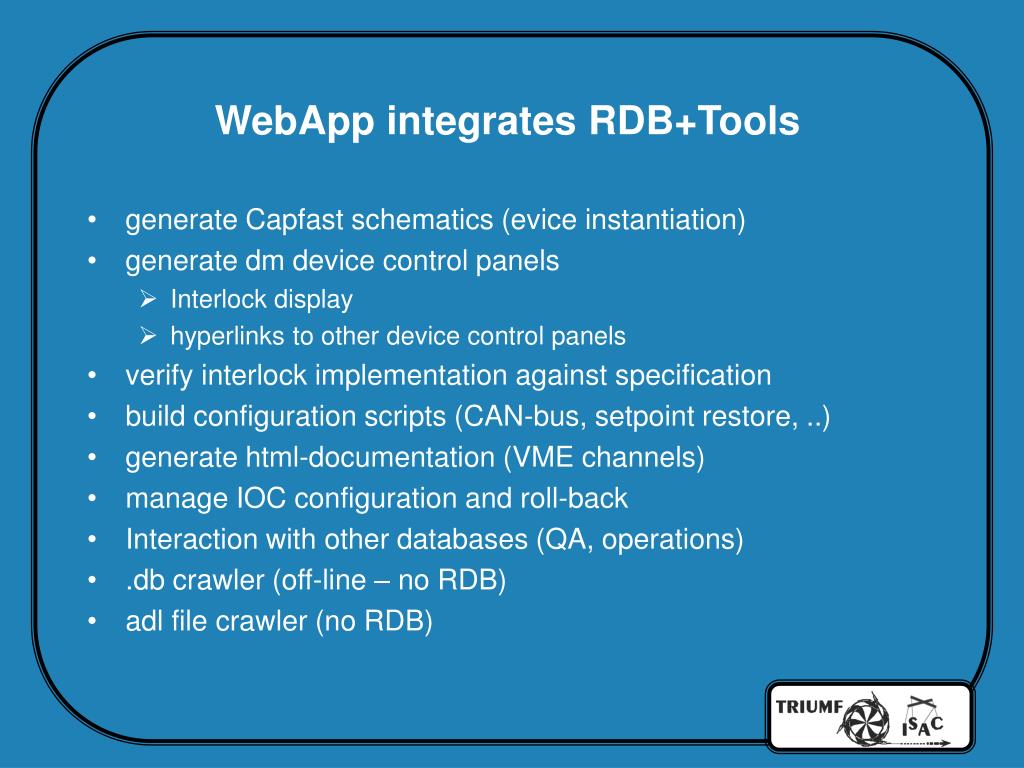 WebApp integrates RDB+Tools

• generate Capfast schematics (evice instantiation)
• generate dm device control panels
  ➢ Interlock display
  ➢ hyperlinks to other device control panels
• verify interlock implementation against specification
• build configuration scripts (CAN-bus, setpoint restore, ..)
• generate html-documentation (VME channels)
• manage IOC configuration and roll-back
• Interaction with other databases (QA, operations)
• .db crawler (off-line – no RDB)
• adl file crawler (no RDB)

TRIUMF ISAC